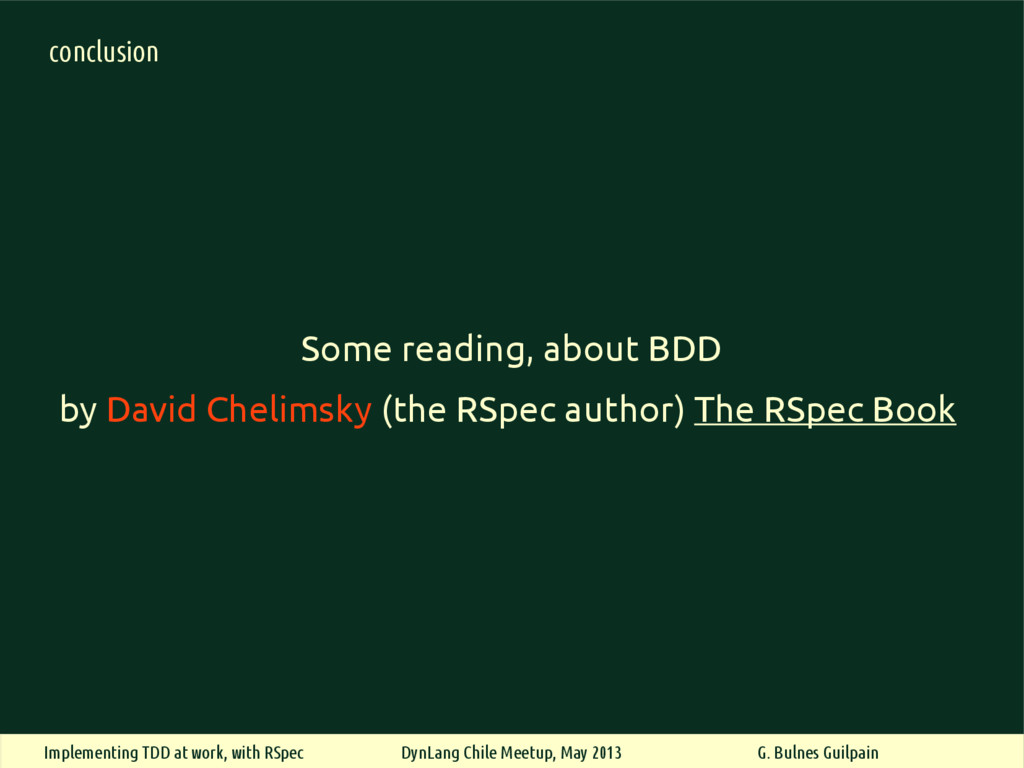 conclusion

Some reading, about BDD

by David Chelimsky (the RSpec author) The RSpec Book

Implementing TDD at work, with RSpec DynLang Chile Meetup, May 2013 G. Bulnes Guilpain